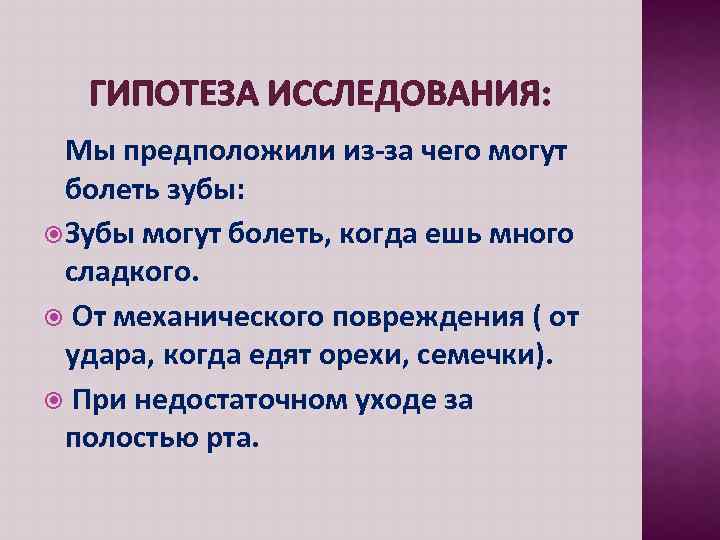 ГИПОТЕЗА ИССЛЕДОВАНИЯ:

Мы предположили из-за чего могут болеть зубы:

Зубы могут болеть, когда ешь много сладкого.

От механического повреждения ( от удара, когда едят орехи, семечки).

При недостаточном уходе за полостью рта.